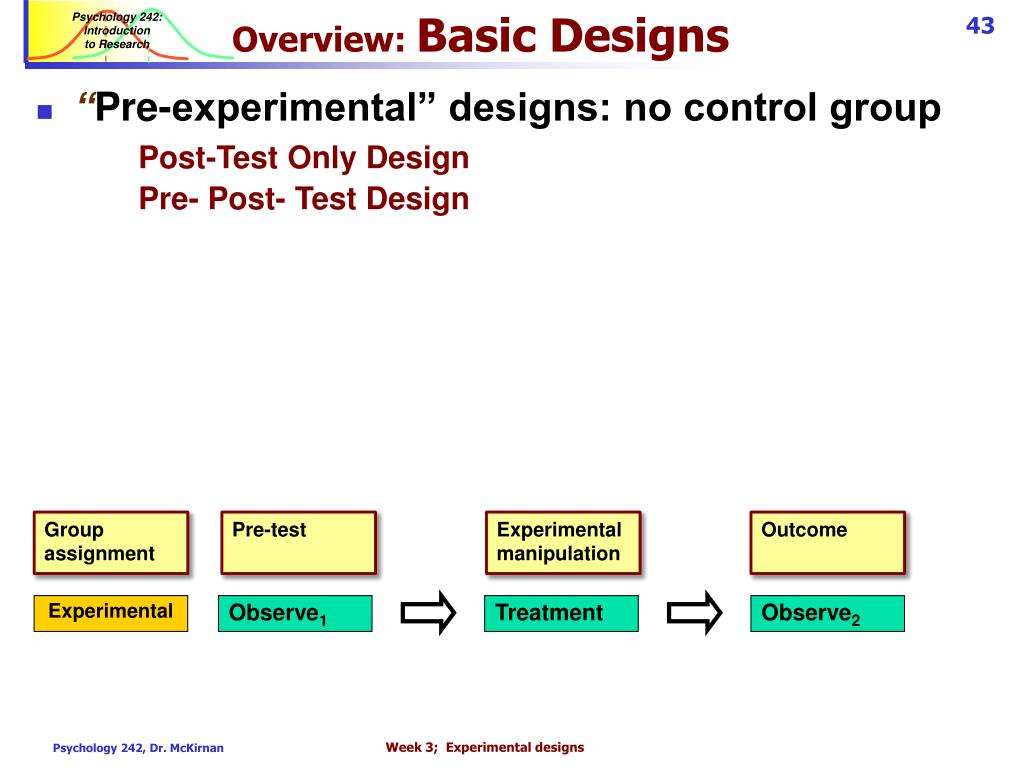 Psychology 242: Introduction to Research

Overview: Basic Designs

43

“Pre-experimental” designs: no control group

Post-Test Only Design

Pre- Post- Test Design

Group assignment

Pre-test

Experimental manipulation

Outcome

Experimental

Observe$_1$

Treatment

Observe$_2$

Psychology 242, Dr. McKirnan

Week 3; Experimental designs